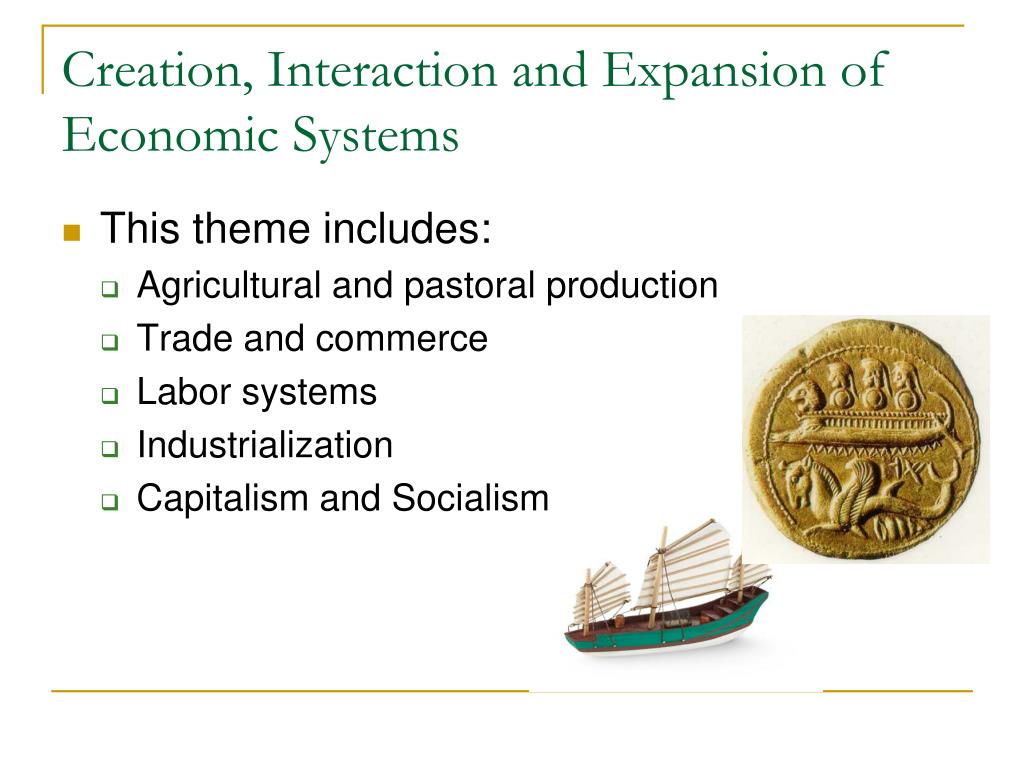 Creation, Interaction and Expansion of Economic Systems

This theme includes:
Agricultural and pastoral production
Trade and commerce
Labor systems
Industrialization
Capitalism and Socialism